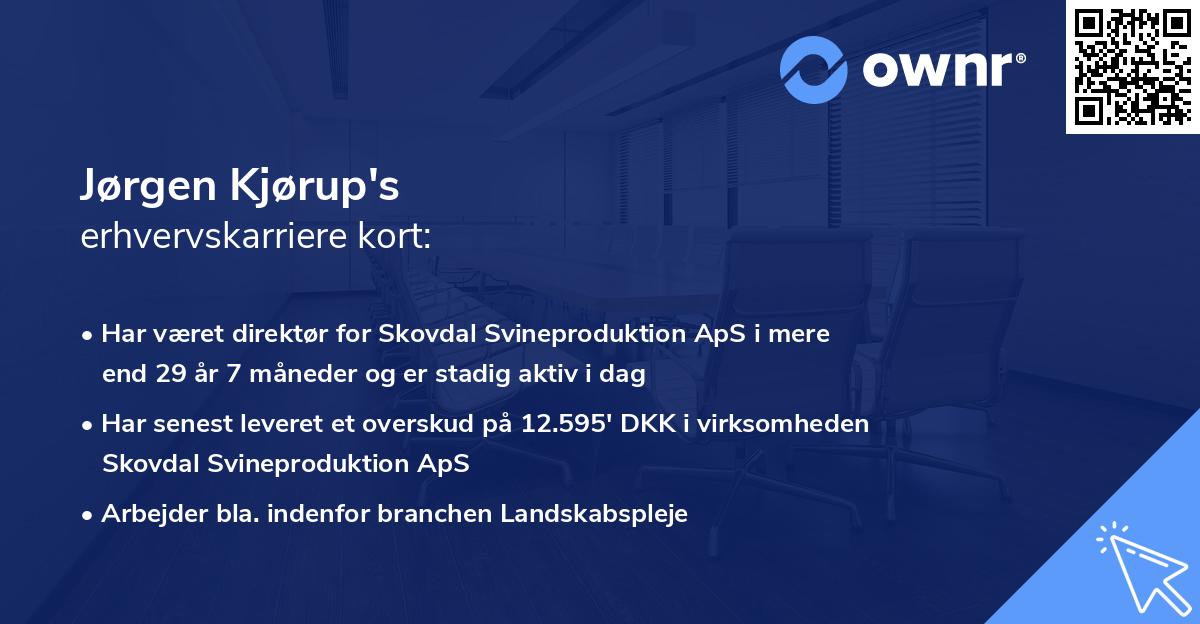 ownr®

Jørgen Kjørup's
erhvervskarriere kort:

• Har været direktør for Skovdal Svineproduktion ApS i mere end 29 år 7 måneder og er stadig aktiv i dag

• Har senest leveret et overskud på 12.595' DKK i virksomheden Skovdal Svineproduktion ApS

• Arbejder bla. indenfor branchen Landskabspleje